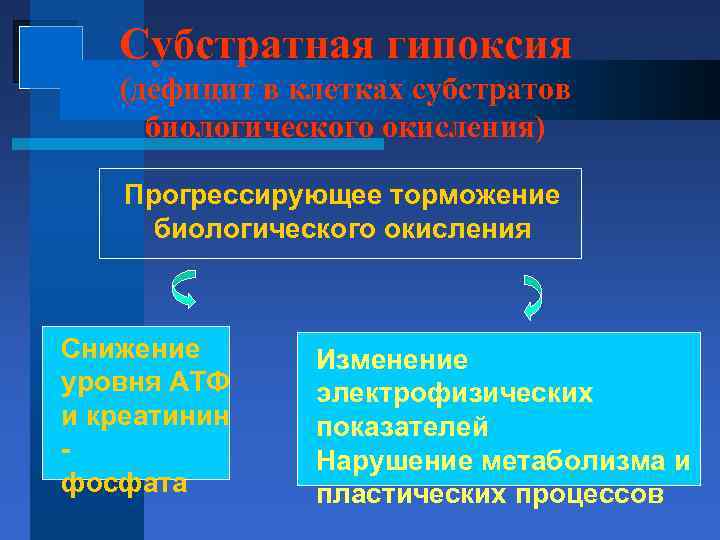 Субстратная гипоксия
(дефицит в клетках субстратов биологического окисления)

Прогрессирующее торможение биологического окисления

Снижение уровня АТФ и креатинин
-
фосфата

Изменение электрофизических показателей
Нарушение метаболизма и пластических процессов